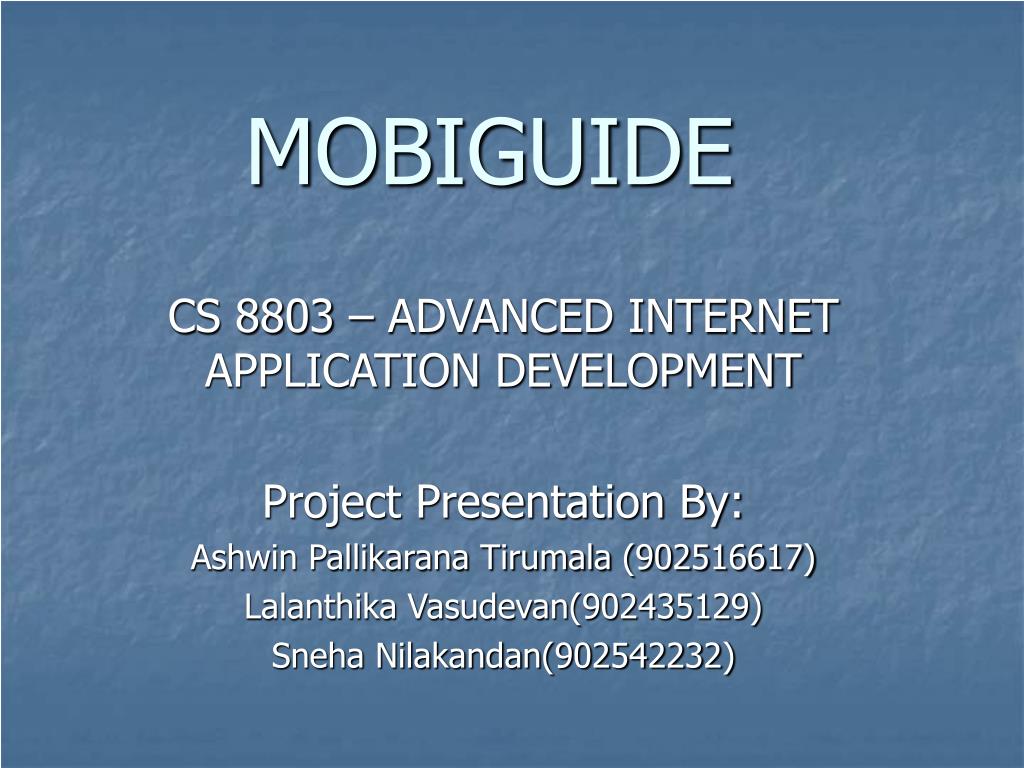 MOBIGUIDE

CS 8803 – ADVANCED INTERNET APPLICATION DEVELOPMENT

Project Presentation By:
Ashwin Pallikarana Tirumala (902516617)
Lalanthika Vasudevan(902435129)
Sneha Nilakandan(902542232)